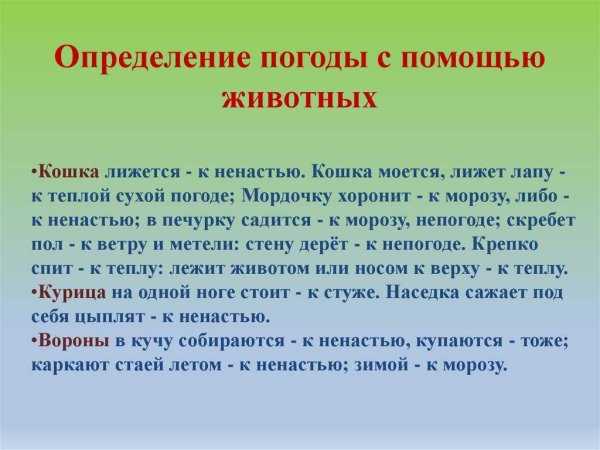 Определение погоды с помощью животных

•Кошка лижется - к ненастью. Кошка моется, лижет лапу - к теплой сухой погоде; Мордочку хоронит - к морозу, либо - к ненастью; в печурку садится - к морозу, непогоде; скребет пол - к ветру и метели: стену дерёт - к непогоде. Крепко спит - к теплу: лежит животом или носом к верху - к теплу.
•Курица на одной ноге стоит - к стуже. Наседка сажает под себя цыплят - к ненастью.
•Вороны в кучу собираются - к ненастью, купаются - тоже; каркают стаей летом - к ненастью; зимой - к морозу.